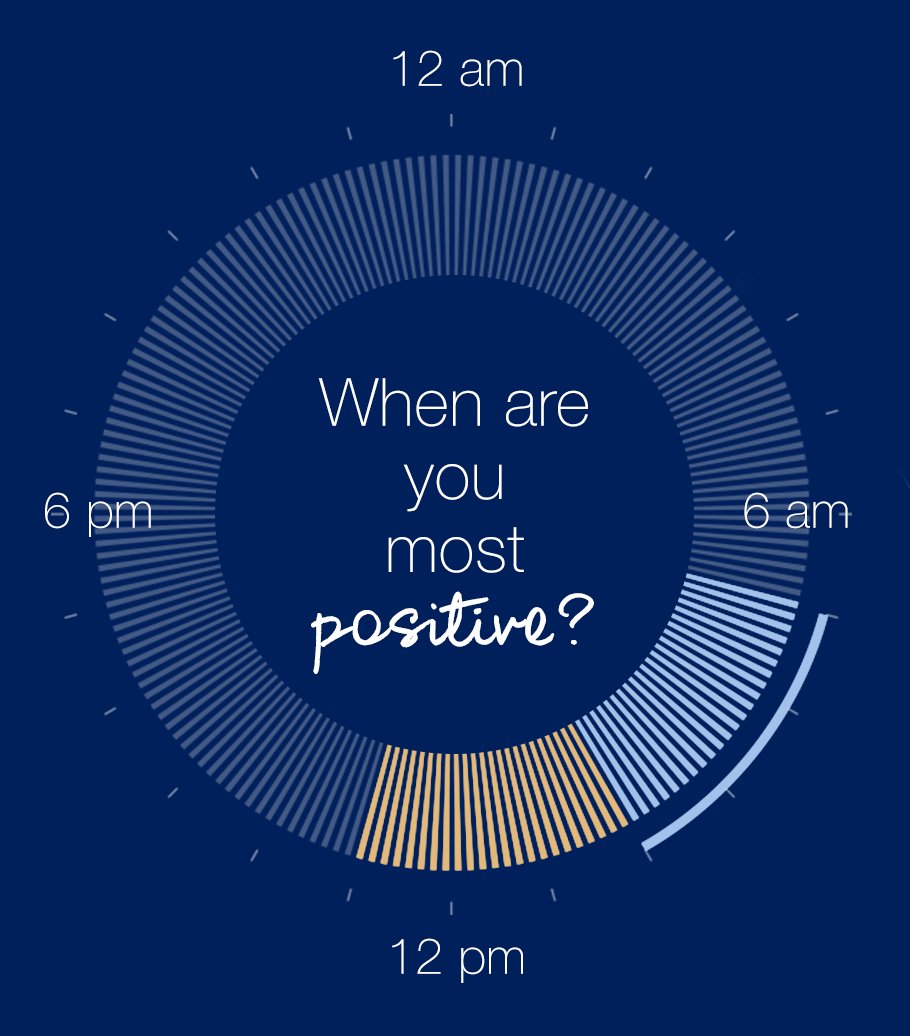 12 am

6 pm

When are you most positive?

6 am

12 pm